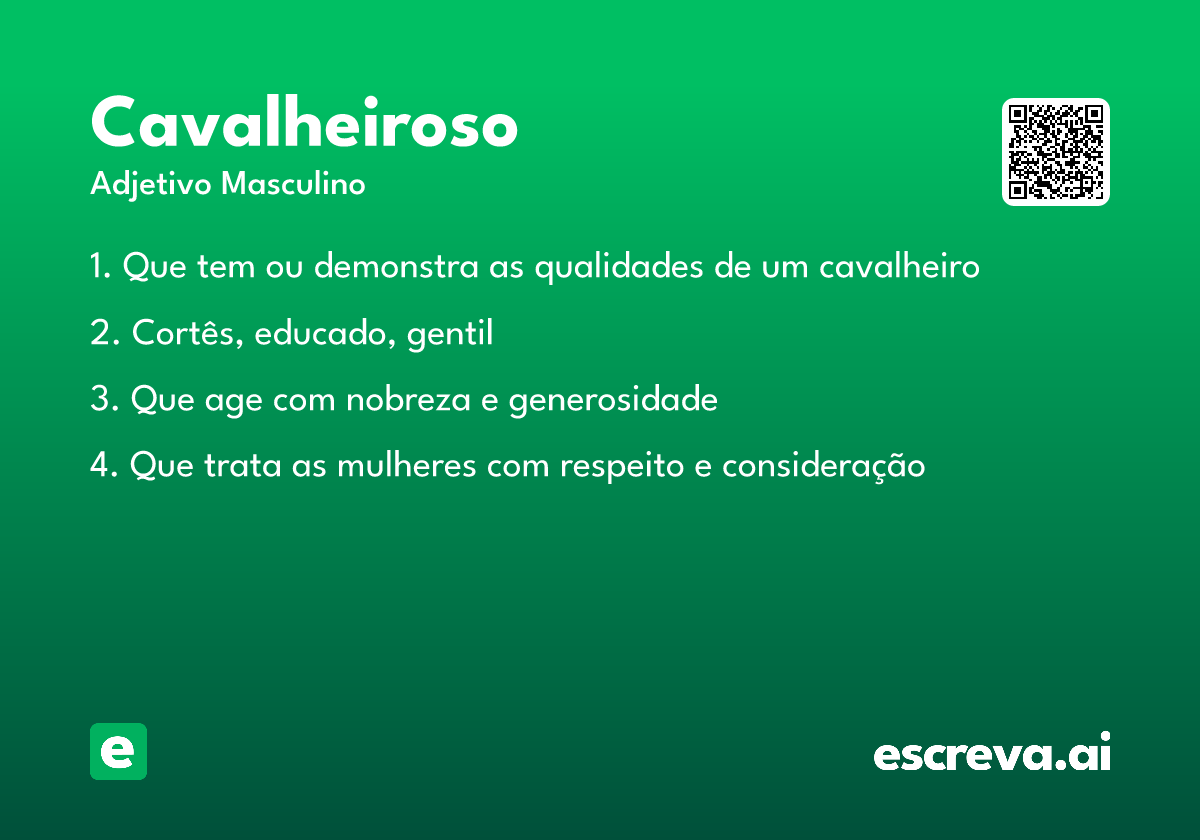 Cavalheiroso
Adjetivo Masculino

1. Que tem ou demonstra as qualidades de um cavalheiro

2. Cortês, educado, gentil

3. Que age com nobreza e generosidade

4. Que trata as mulheres com respeito e consideração

e

escreva.ai